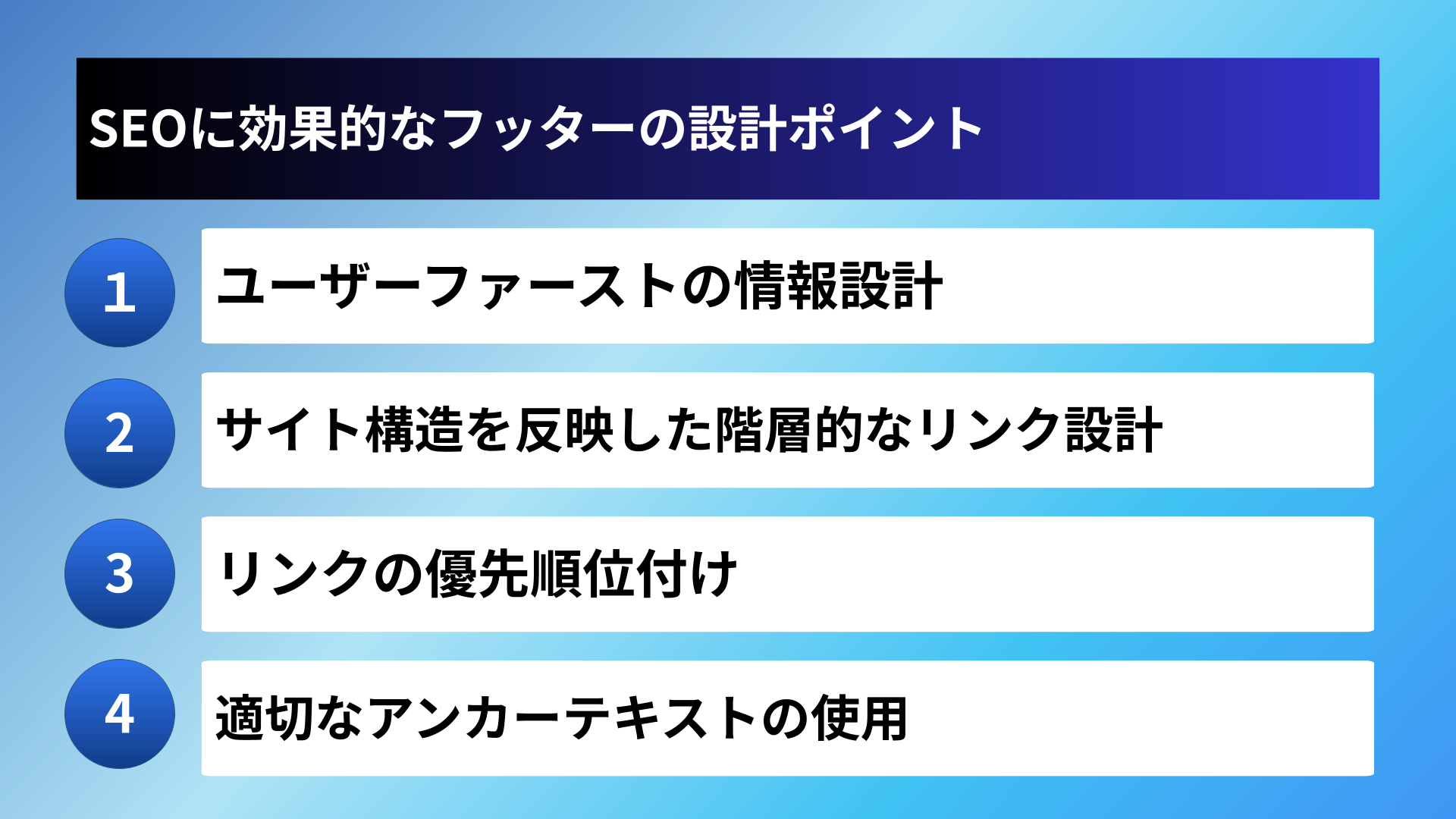 SEOに効果的なフッターの設計ポイント

1 ユーザーファーストの情報設計

2 サイト構造を反映した階層的なリンク設計

3 リンクの優先順位付け

4 適切なアンカーテキストの使用